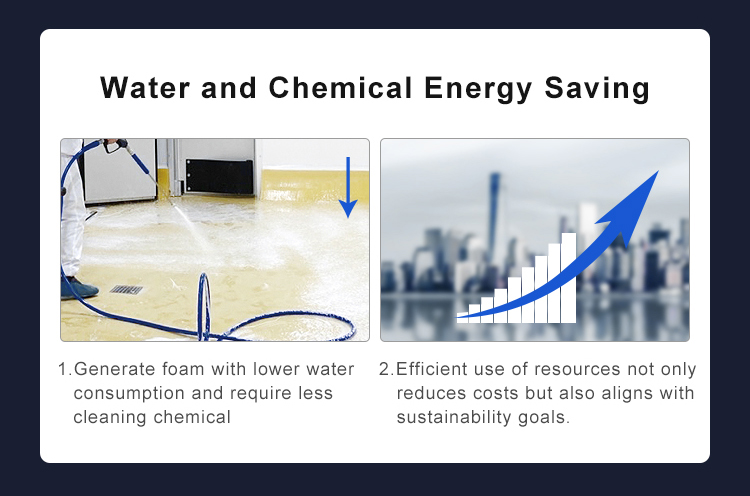 Water and Chemical Energy Saving

1.Generate foam with lower water consumption and require less cleaning chemical

2.Efficient use of resources not only reduces costs but also aligns with sustainability goals.